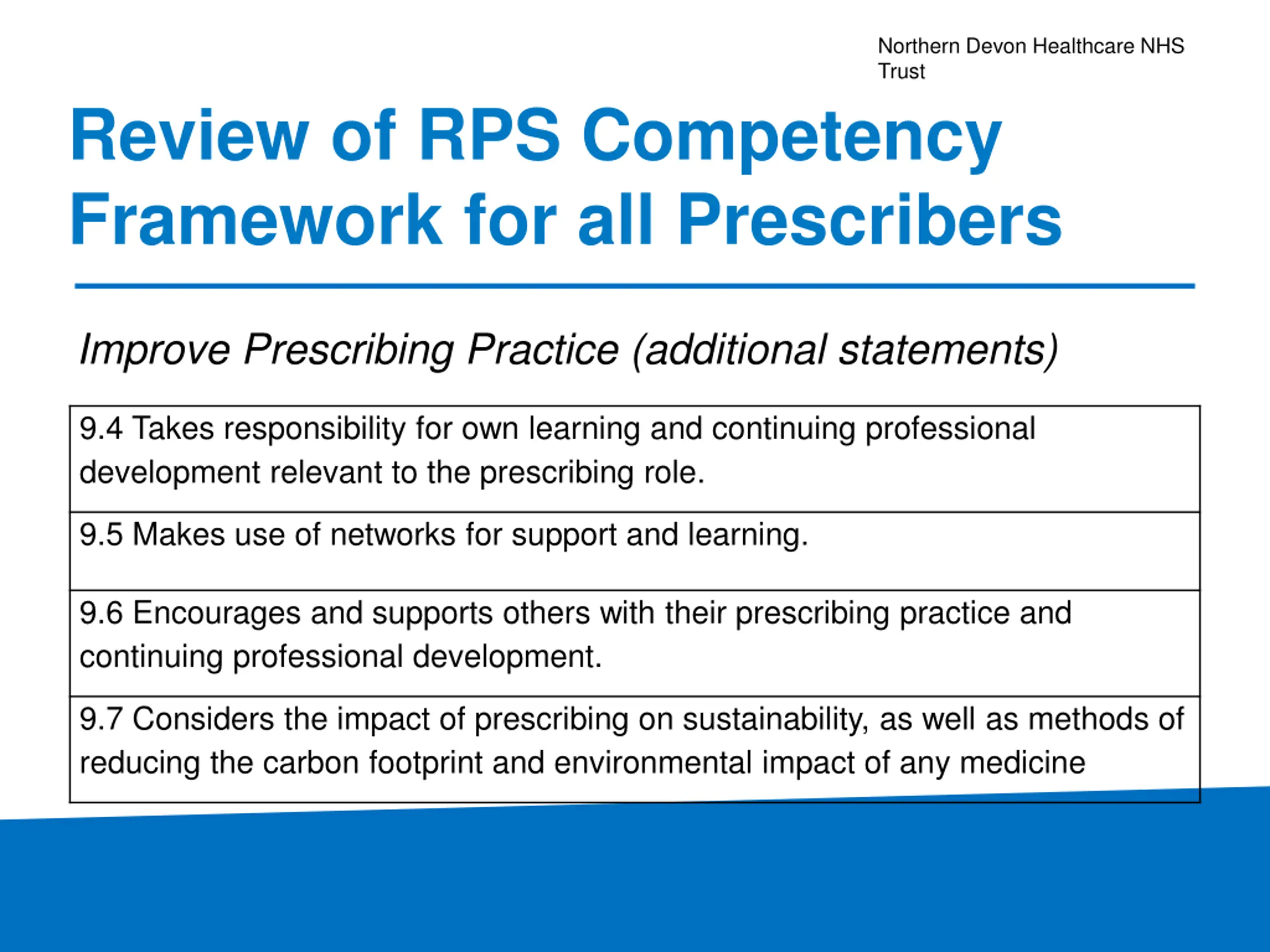 Northern Devon Healthcare NHS Trust

Review of RPS Competency Framework for all Prescribers

Improve Prescribing Practice (additional statements)

| 9.4 Takes responsibility for own learning and continuing professional development relevant to the prescribing role. |
|---|
| 9.5 Makes use of networks for support and learning. |
| 9.6 Encourages and supports others with their prescribing practice and continuing professional development. |
| 9.7 Considers the impact of prescribing on sustainability, as well as methods of reducing the carbon footprint and environmental impact of any medicine |